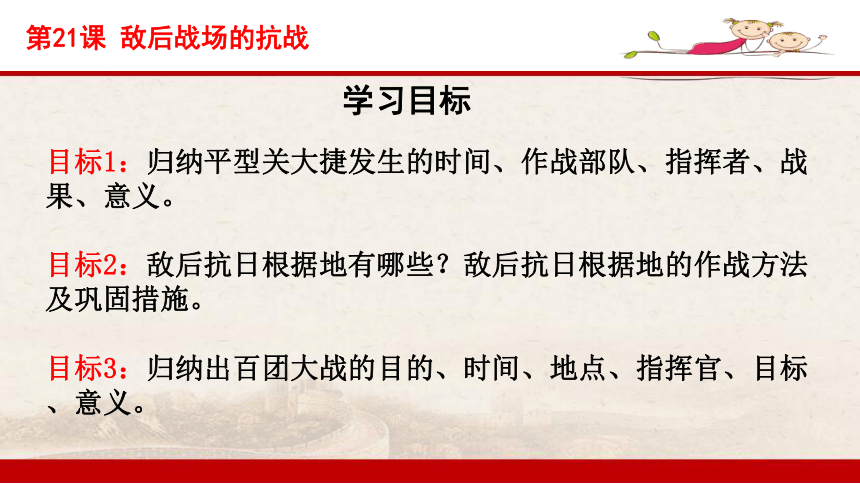 第21课 敌后战场的抗战

学习目标

目标1：归纳平型关大捷发生的时间、作战部队、指挥者、战果、意义。

目标2：敌后抗日根据地有哪些？敌后抗日根据地的作战方法及巩固措施。

目标3：归纳出百团大战的目的、时间、地点、指挥官、目标、意义。